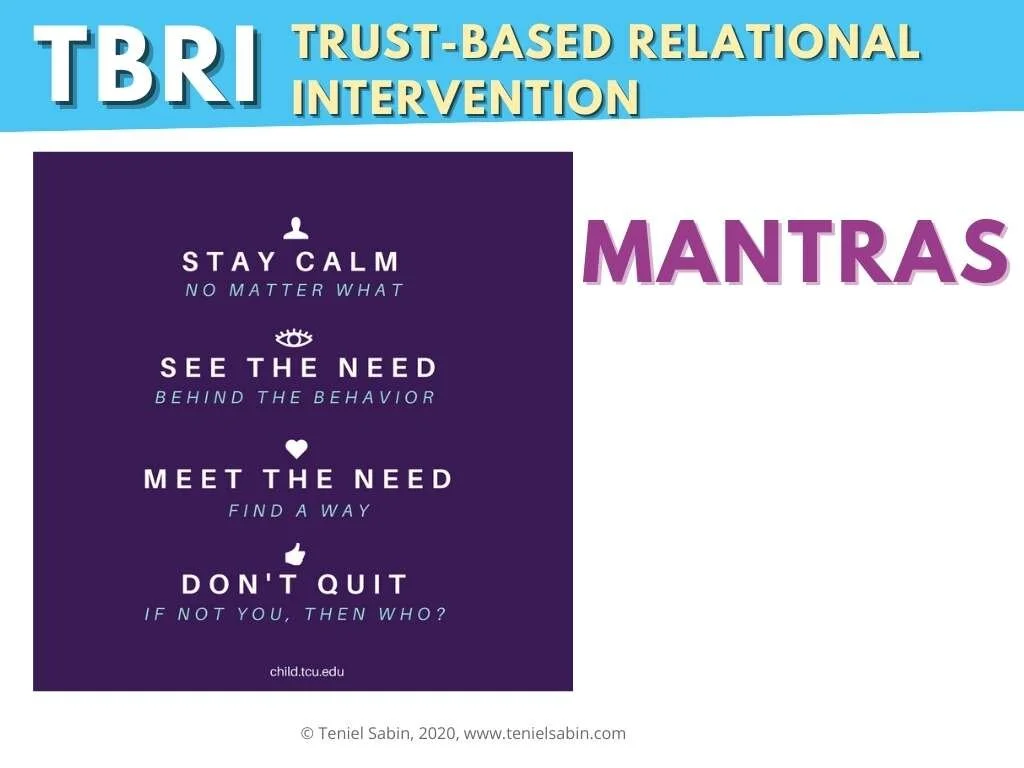 TBRI TRUST-BASED RELATIONAL INTERVENTION

STAY CALM
NO MATTER WHAT

SEE THE NEED
BEHIND THE BEHAVIOR

MEET THE NEED
FIND A WAY

DON'T QUIT
IF NOT YOU, THEN WHO?

child.tcu.edu

MANTRAS

© Teniel Sabin, 2020, www.tenielsabin.com